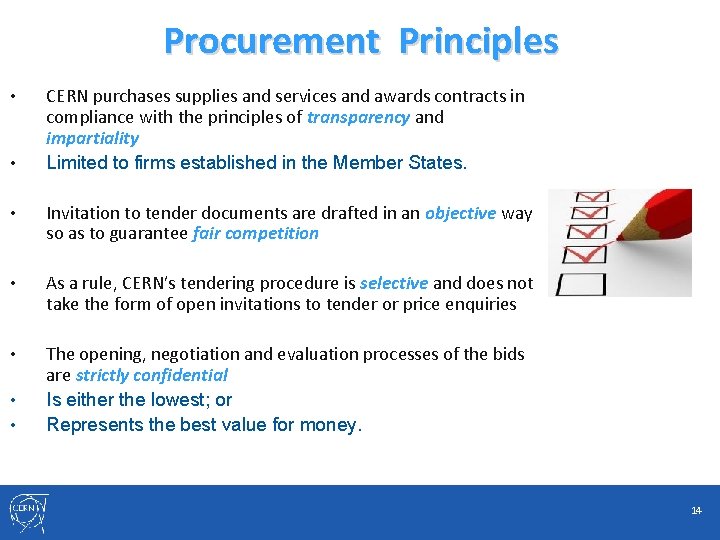 Procurement Principles

• CERN purchases supplies and services and awards contracts in compliance with the principles of transparency and impartiality
• Limited to firms established in the Member States.
• Invitation to tender documents are drafted in an objective way so as to guarantee fair competition
• As a rule, CERN's tendering procedure is selective and does not take the form of open invitations to tender or price enquiries
• The opening, negotiation and evaluation processes of the bids are strictly confidential
• Is either the lowest; or
• Represents the best value for money.

CERN

14